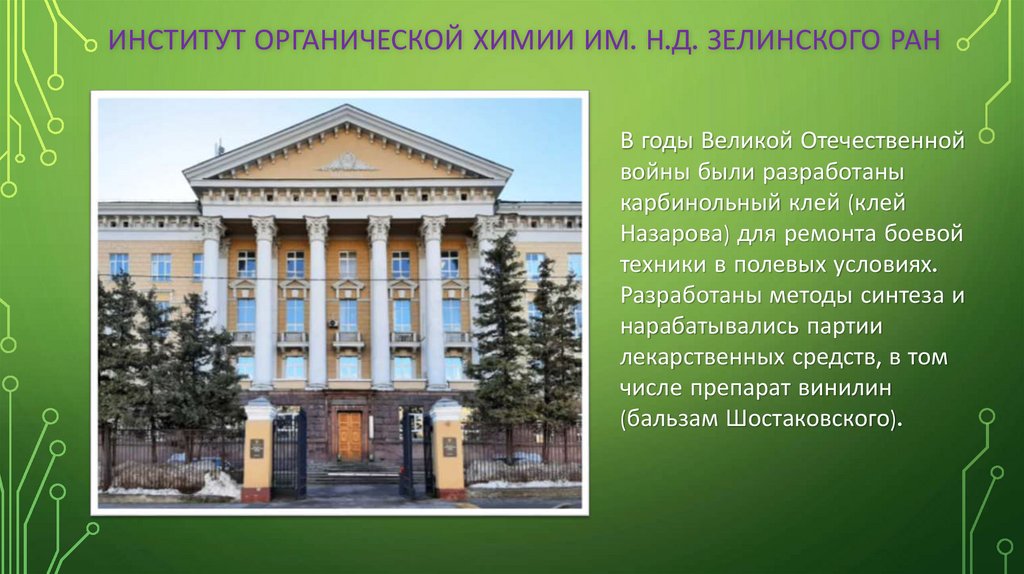 ИНСТИТУТ ОРГАНИЧЕСКОЙ ХИМИИ ИМ. Н.Д. ЗЕЛИНСКОГО РАН

В годы Великой Отечественной войны были разработаны карбинольный клей (клей Назарова) для ремонта боевой техники в полевых условиях. Разработаны методы синтеза и нарабатывались партии лекарственных средств, в том числе препарат винилин (бальзам Шостаковского).